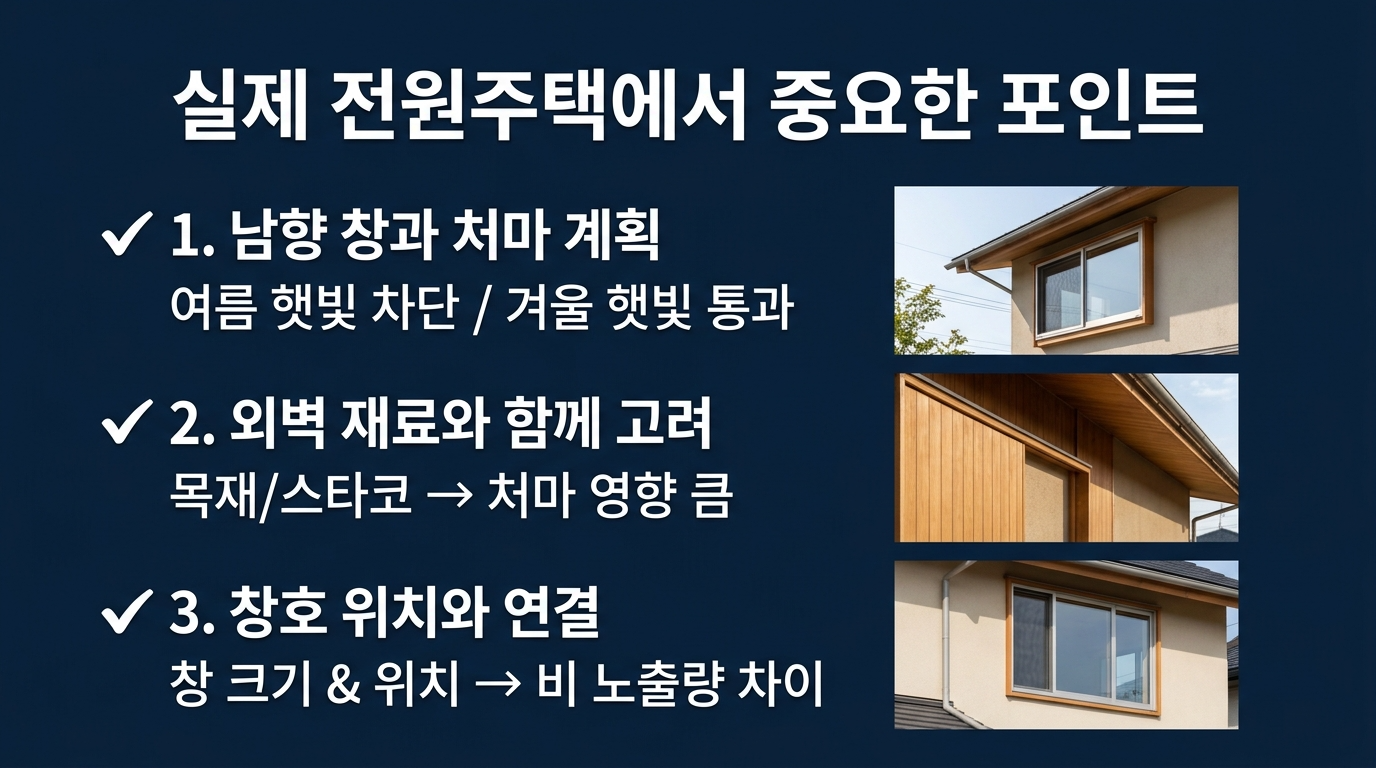 실제 전원주택에서 중요한 포인트

✓ 1. 남향 창과 처마 계획
여름 햇빛 차단 / 겨울 햇빛 통과

✓ 2. 외벽 재료와 함께 고려
목재/스타코 → 처마 영향 큼

✓ 3. 창호 위치와 연결
창 크기 & 위치 → 비 노출량 차이